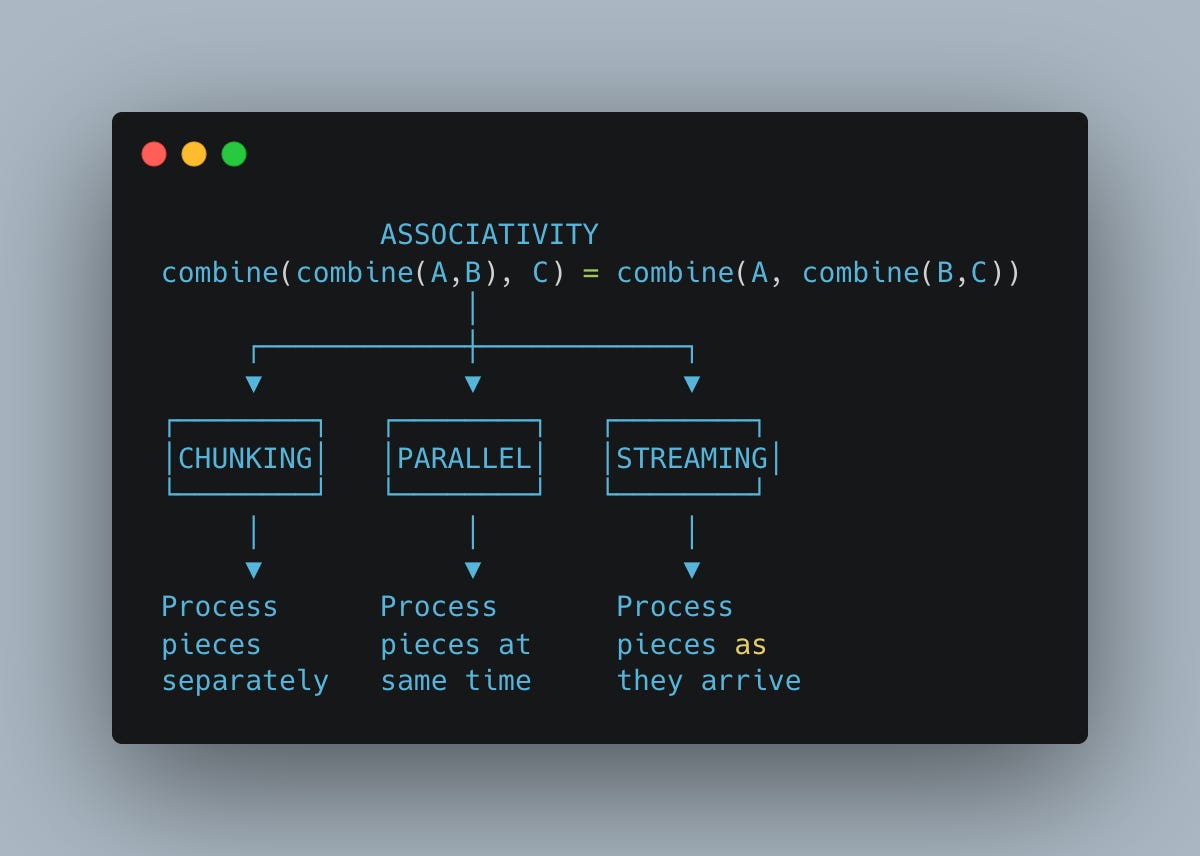 ASSOCIATIVITY
combine(combine(A,B), C) = combine(A, combine(B,C))

CHUNKING

PARALLEL

STREAMING

Process pieces separately

Process pieces at same time

Process pieces as they arrive